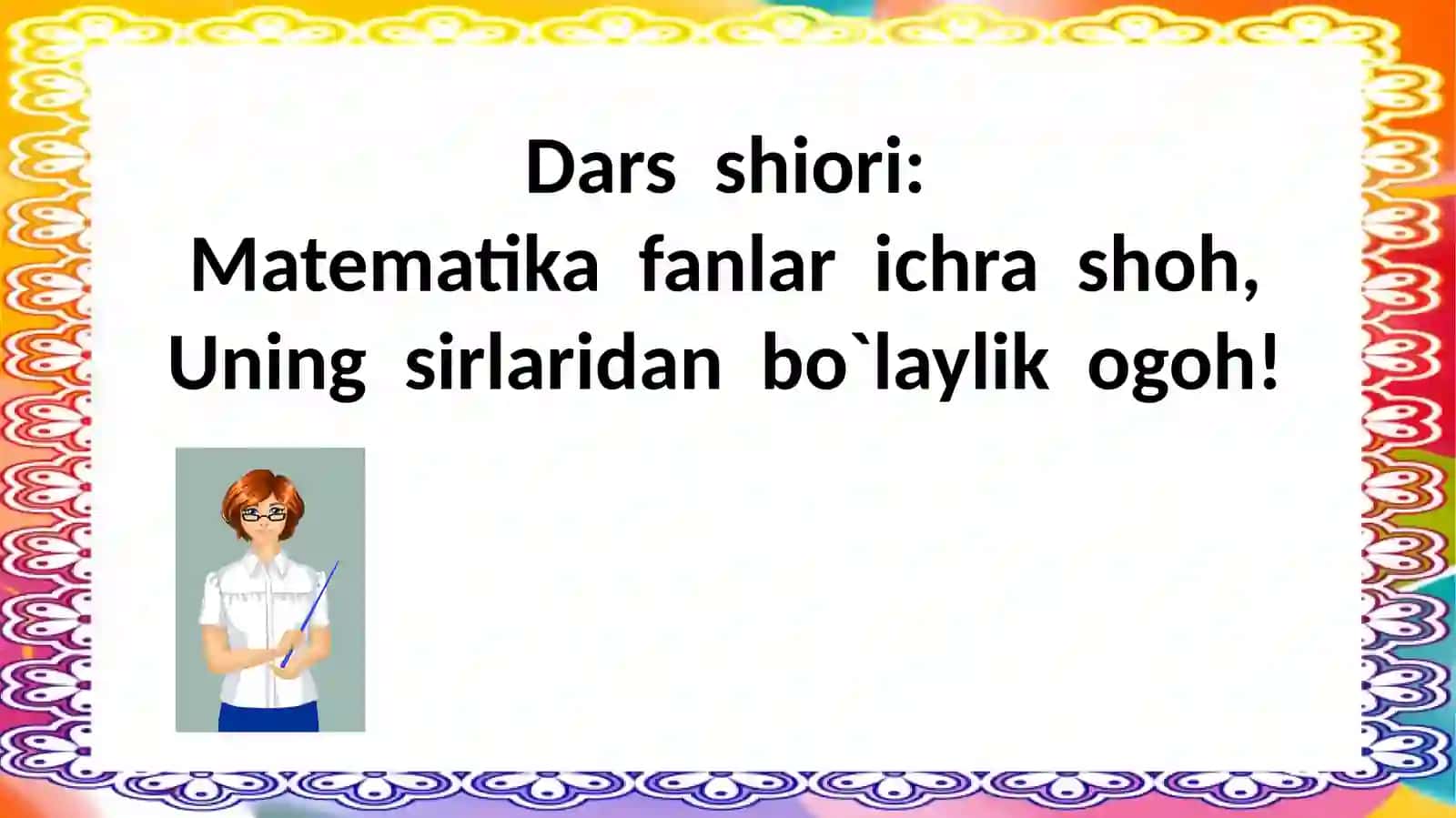 Dars shiori:
Matematika fanlar ichra shoh,
Uning sirlaridan bo`laylik ogoh!